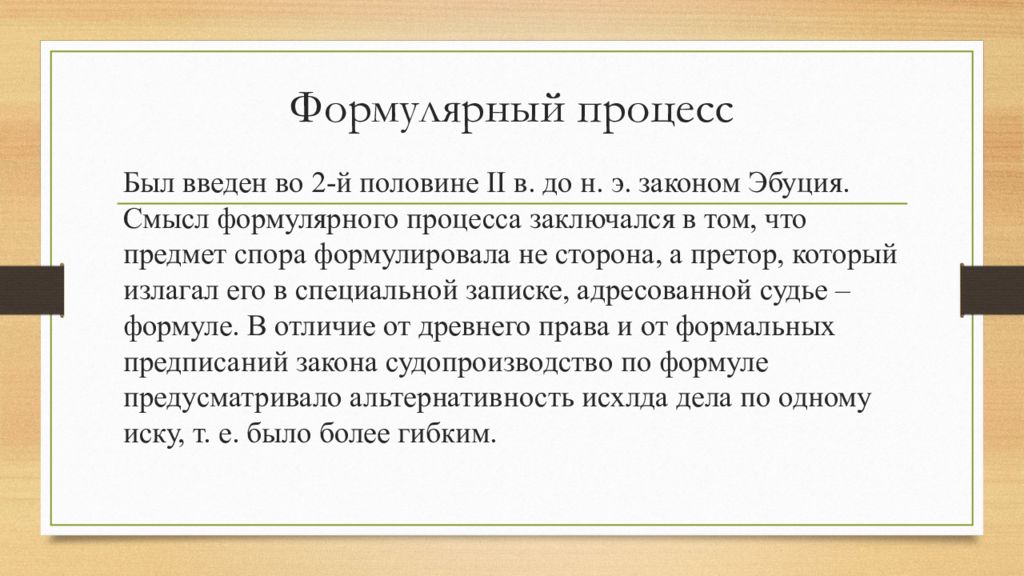 Формулярный процесс

Был введен во 2-й половине II в. до н. э. законом Эбуция. Смысл формулярного процесса заключался в том, что предмет спора формулировала не сторона, а претор, который излагал его в специальной записке, адресованной судье – формуле. В отличие от древнего права и от формальных предписаний закона судопроизводство по формуле предусматривало альтернативность исхлда дела по одному иску, т. е. было более гибким.